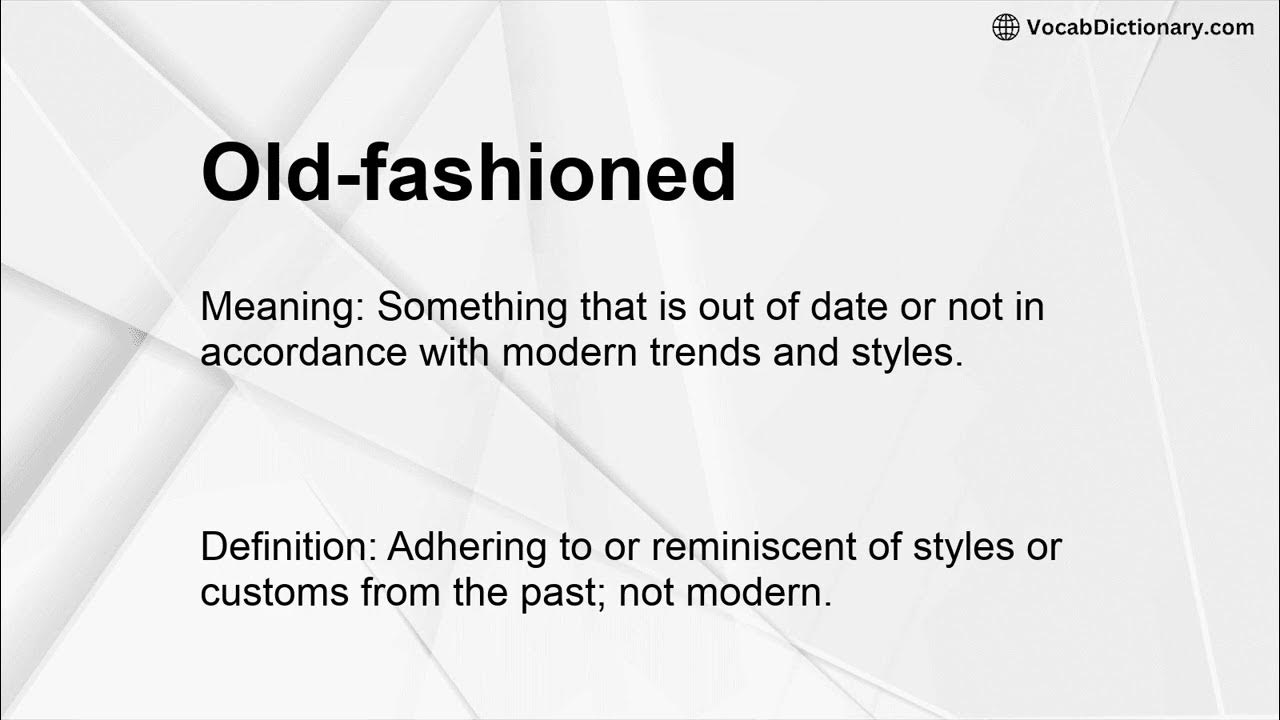 VocabDictionary.com

Old-fashioned

Meaning: Something that is out of date or not in accordance with modern trends and styles.

Definition: Adhering to or reminiscent of styles or customs from the past; not modern.